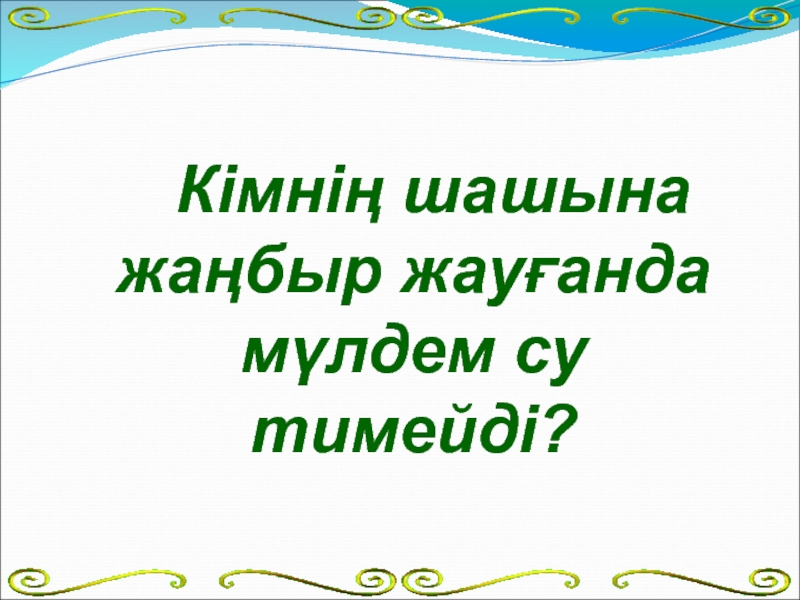 Кімнің шашына жаңбыр жауғанда мүлдем су тимейді?